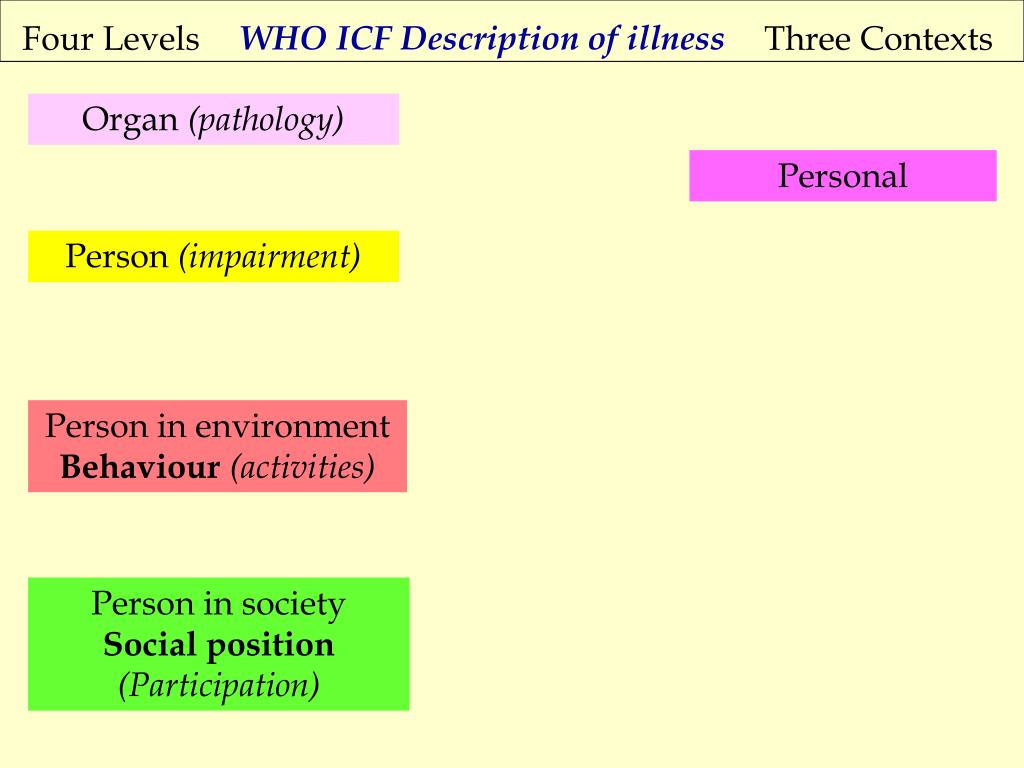 Four Levels WHO ICF Description of illness Three Contexts

Organ (pathology)

Personal

Person (impairment)

Person in environment
Behaviour (activities)

Person in society
Social position
(Participation)